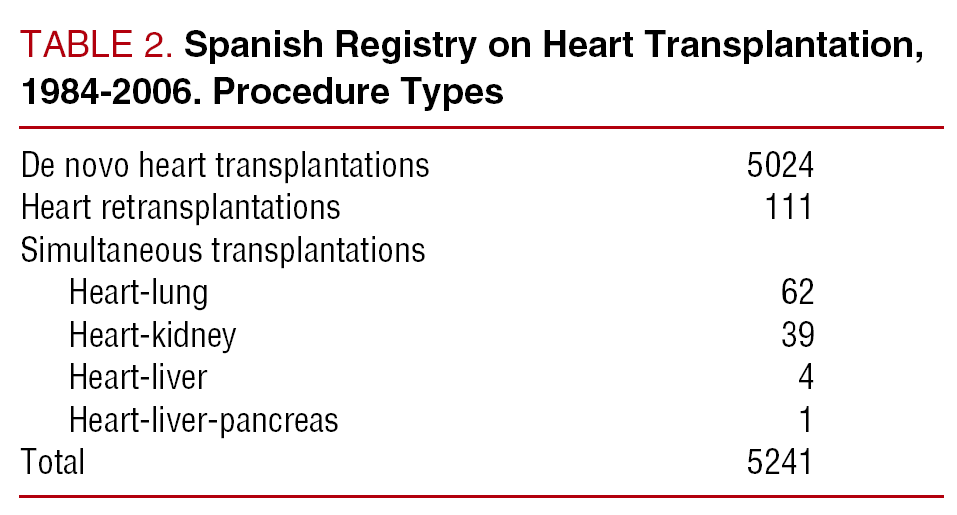 TABLE 2. Spanish Registry on Heart Transplantation, 1984-2006. Procedure Types

| | |
|---|---|
| De novo heart transplantations | 5024 |
| Heart retransplantations | 111 |
| Simultaneous transplantations | |
| Heart-lung | 62 |
| Heart-kidney | 39 |
| Heart-liver | 4 |
| Heart-liver-pancreas | 1 |
| Total | 5241 |